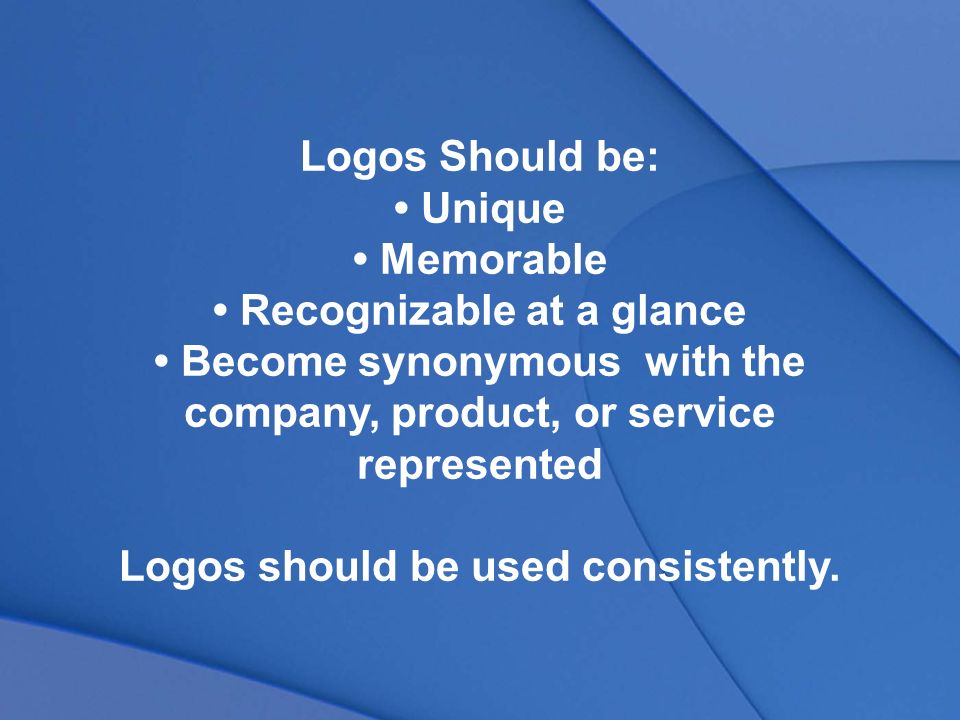 Logos Should be:
• Unique
• Memorable
• Recognizable at a glance
• Become synonymous  with the company, product, or service represented

Logos should be used consistently.